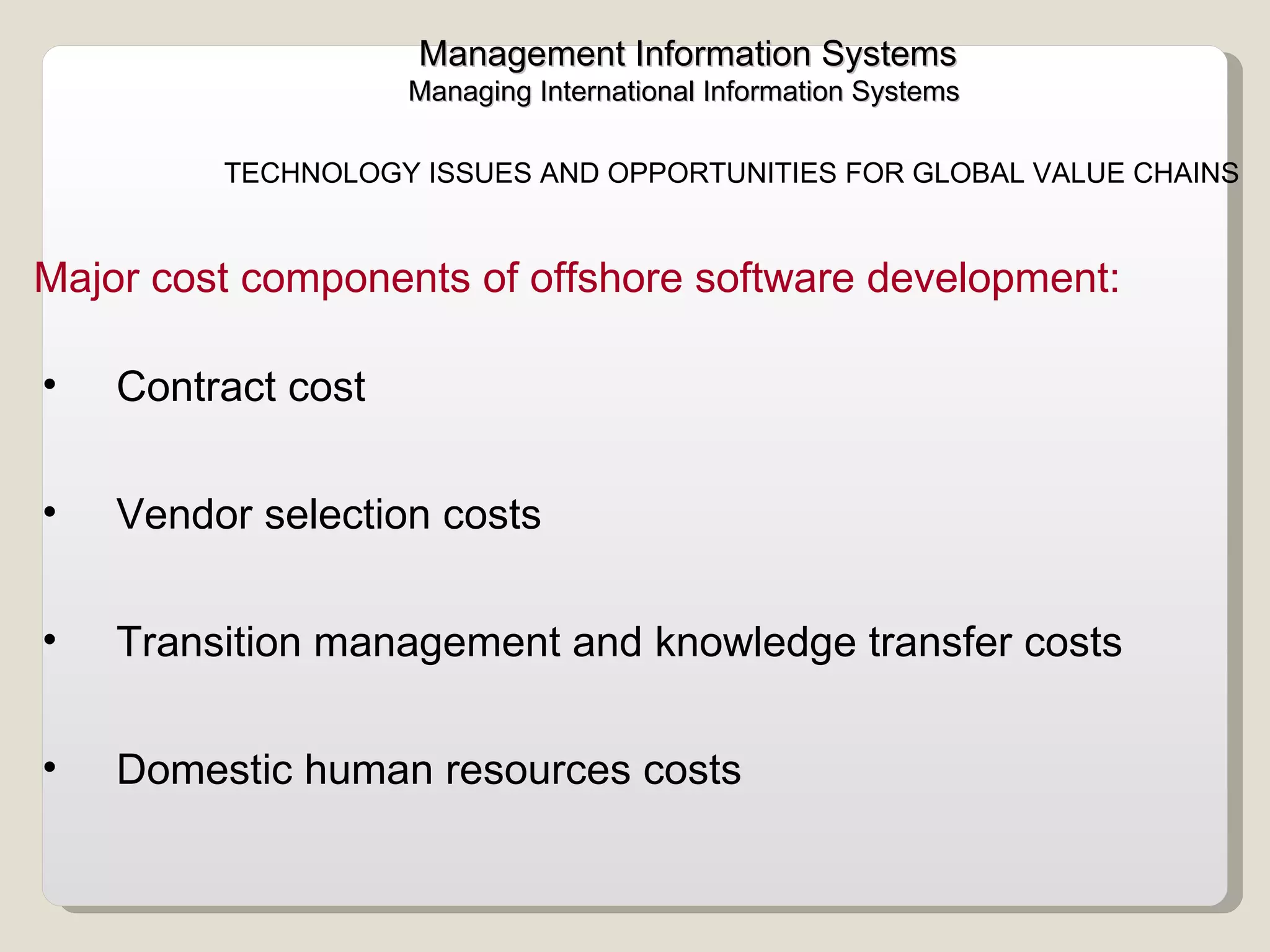 Management Information Systems
Managing International Information Systems

TECHNOLOGY ISSUES AND OPPORTUNITIES FOR GLOBAL VALUE CHAINS

Major cost components of offshore software development:

• Contract cost

• Vendor selection costs

• Transition management and knowledge transfer costs

• Domestic human resources costs